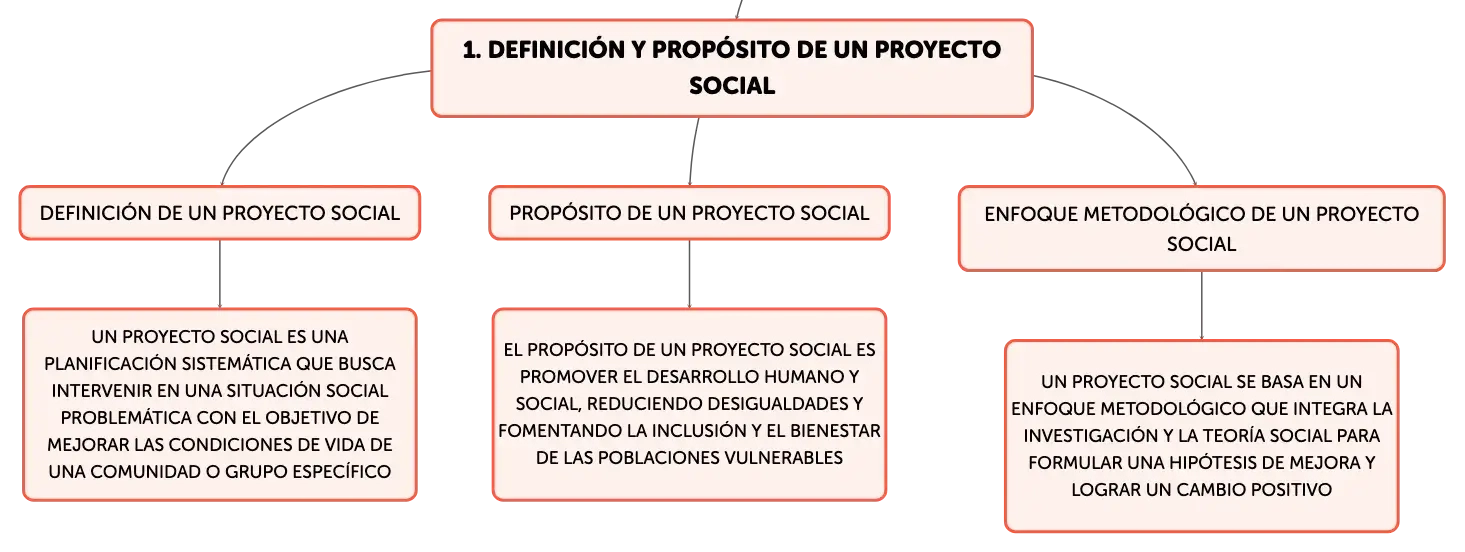 1. DEFINICIÓN Y PROPÓSITO DE UN PROYECTO SOCIAL

DEFINICIÓN DE UN PROYECTO SOCIAL

UN PROYECTO SOCIAL ES UNA PLANIFICACIÓN SISTEMÁTICA QUE BUSCA INTERVENIR EN UNA SITUACIÓN SOCIAL PROBLEMÁTICA CON EL OBJETIVO DE MEJORAR LAS CONDICIONES DE VIDA DE UNA COMUNIDAD O GRUPO ESPECÍFICO

PROPÓSITO DE UN PROYECTO SOCIAL

EL PROPÓSITO DE UN PROYECTO SOCIAL ES PROMOVER EL DESARROLLO HUMANO Y SOCIAL, REDUCIENDO DESIGUALDADES Y FOMENTANDO LA INCLUSIÓN Y EL BIENESTAR DE LAS POBLACIONES VULNERABLES

ENFOQUE METODOLÓGICO DE UN PROYECTO SOCIAL

UN PROYECTO SOCIAL SE BASA EN UN ENFOQUE METODOLÓGICO QUE INTEGRA LA INVESTIGACIÓN Y LA TEORÍA SOCIAL PARA FORMULAR UNA HIPÓTESIS DE MEJORA Y LOGRAR UN CAMBIO POSITIVO